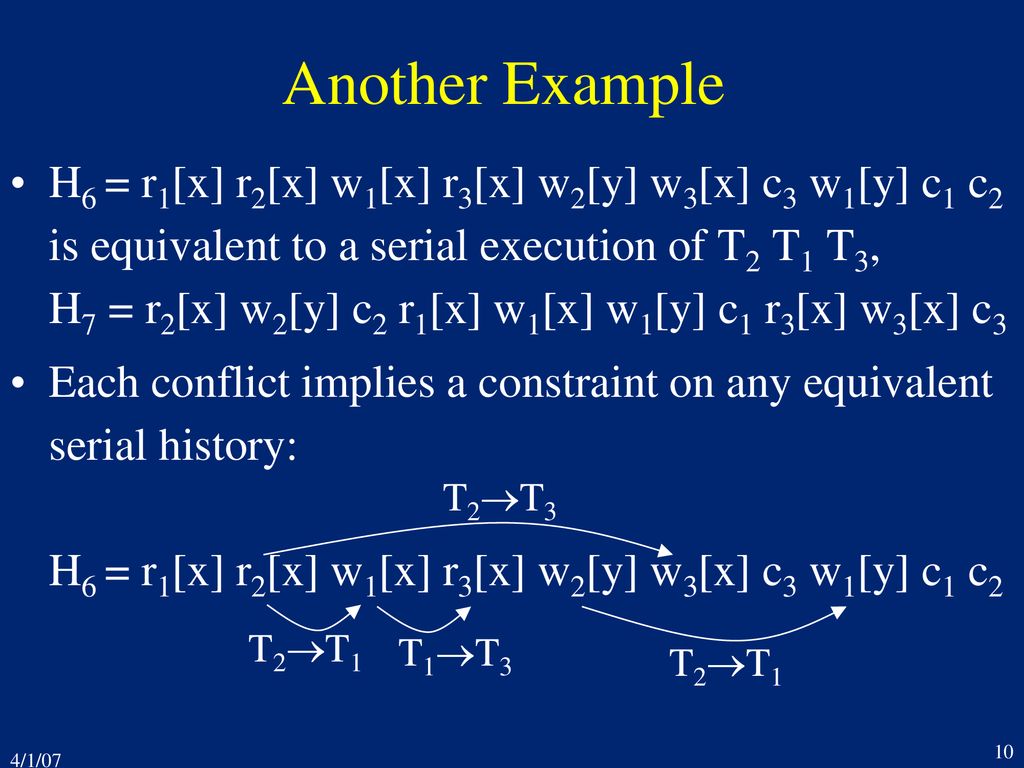 Another Example

• $H_6 = r_1[x]\ r_2[x]\ w_1[x]\ r_3[x]\ w_2[y]\ w_3[x]\ c_3\ w_1[y]\ c_1\ c_2$ is equivalent to a serial execution of $T_2\ T_1\ T_3$,
$H_7 = r_2[x]\ w_2[y]\ c_2\ r_1[x]\ w_1[x]\ w_1[y]\ c_1\ r_3[x]\ w_3[x]\ c_3$

• Each conflict implies a constraint on any equivalent serial history:

$T_2 \rightarrow T_3$

$H_6 = r_1[x]\ r_2[x]\ w_1[x]\ r_3[x]\ w_2[y]\ w_3[x]\ c_3\ w_1[y]\ c_1\ c_2$

$T_2 \rightarrow T_1$ $T_1 \rightarrow T_3$ $T_2 \rightarrow T_1$

4/1/07

10